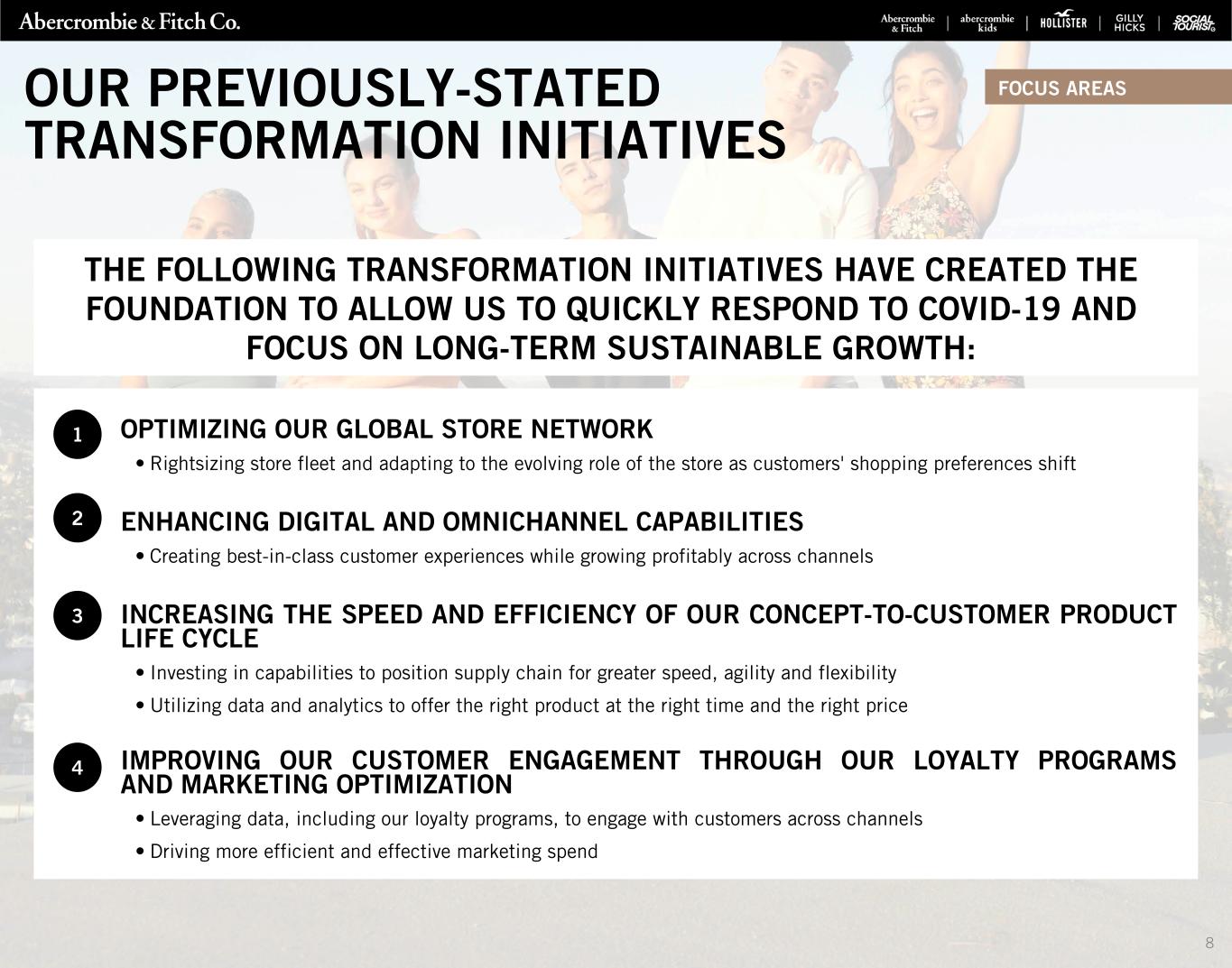 Abercrombie & Fitch Co.

Abercrombie & Fitch | abercrombie kids | HOLLISTER | GILLY HICKS | SOCIAL TOURIST

OUR PREVIOUSLY-STATED TRANSFORMATION INITIATIVES

FOCUS AREAS

THE FOLLOWING TRANSFORMATION INITIATIVES HAVE CREATED THE FOUNDATION TO ALLOW US TO QUICKLY RESPOND TO COVID-19 AND FOCUS ON LONG-TERM SUSTAINABLE GROWTH:

1 OPTIMIZING OUR GLOBAL STORE NETWORK

• Rightsizing store fleet and adapting to the evolving role of the store as customers' shopping preferences shift

2 ENHANCING DIGITAL AND OMNICHANNEL CAPABILITIES

• Creating best-in-class customer experiences while growing profitably across channels

3 INCREASING THE SPEED AND EFFICIENCY OF OUR CONCEPT-TO-CUSTOMER PRODUCT LIFE CYCLE

• Investing in capabilities to position supply chain for greater speed, agility and flexibility

• Utilizing data and analytics to offer the right product at the right time and the right price

4 IMPROVING OUR CUSTOMER ENGAGEMENT THROUGH OUR LOYALTY PROGRAMS AND MARKETING OPTIMIZATION

• Leveraging data, including our loyalty programs, to engage with customers across channels

• Driving more efficient and effective marketing spend

8